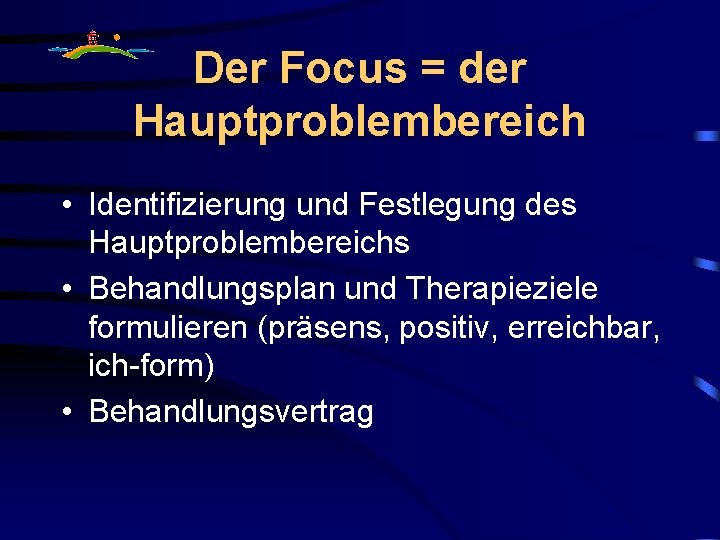 Der Focus = der Hauptproblembereich

• Identifizierung und Festlegung des Hauptproblembereichs
• Behandlungsplan und Therapieziele formulieren (präsens, positiv, erreichbar, ich-form)
• Behandlungsvertrag